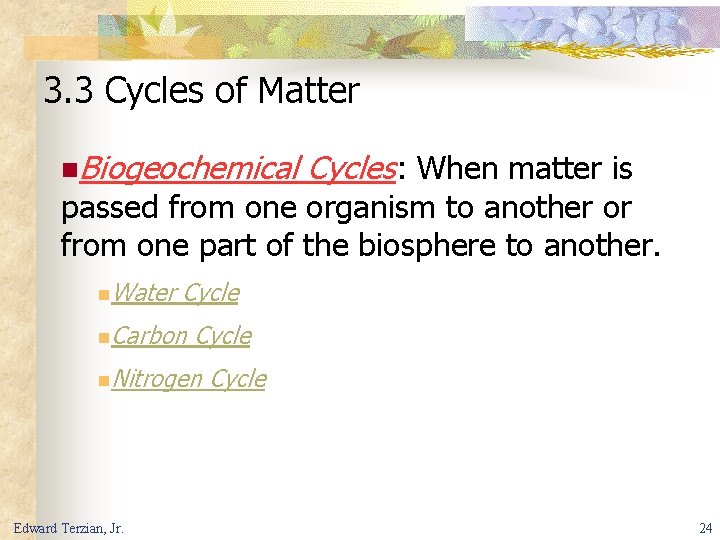 3.3 Cycles of Matter

• Biogeochemical Cycles: When matter is passed from one organism to another or from one part of the biosphere to another.

• Water Cycle
• Carbon Cycle
• Nitrogen Cycle

Edward Terzian, Jr.

24